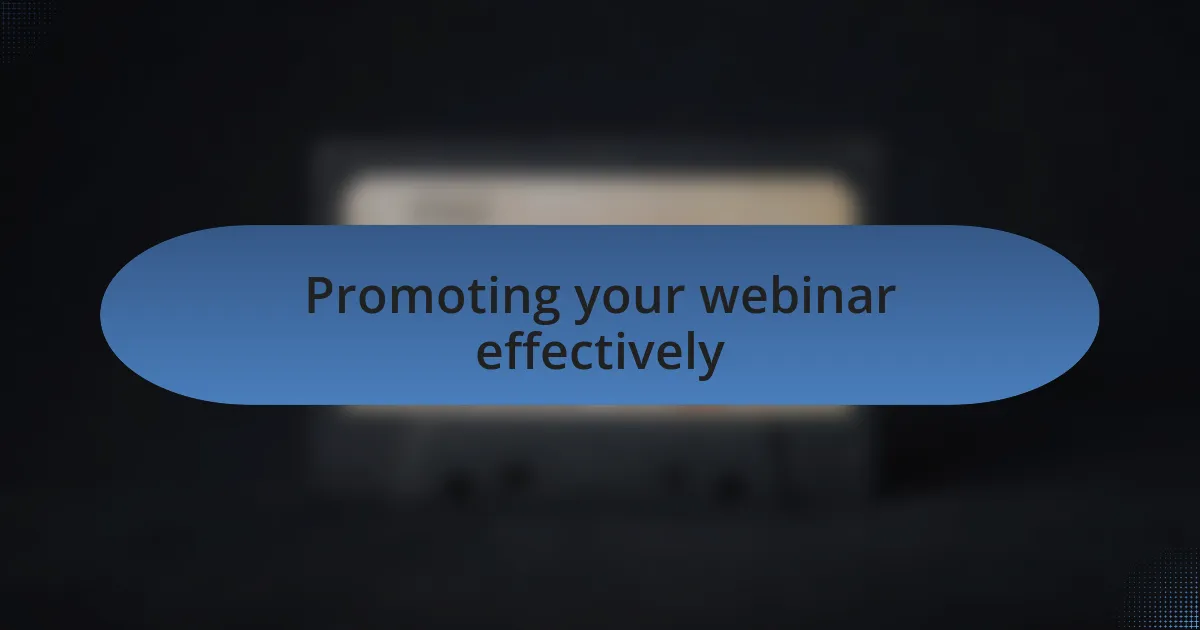 Promoting your webinar effectively